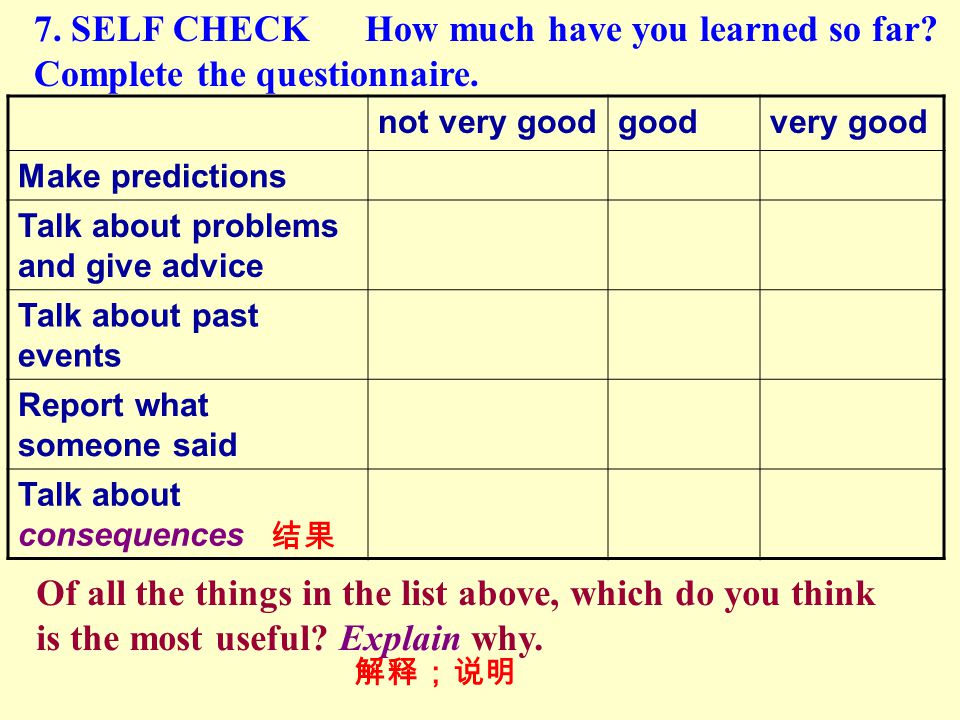 7. SELF CHECK How much have you learned so far? Complete the questionnaire.

| | not very good | good | very good |
|---|---|---|---|
| Make predictions | | | |
| Talk about problems and give advice | | | |
| Talk about past events | | | |
| Report what someone said | | | |
| Talk about consequences 结果 | | | |

Of all the things in the list above, which do you think is the most useful? Explain why.
解释；说明